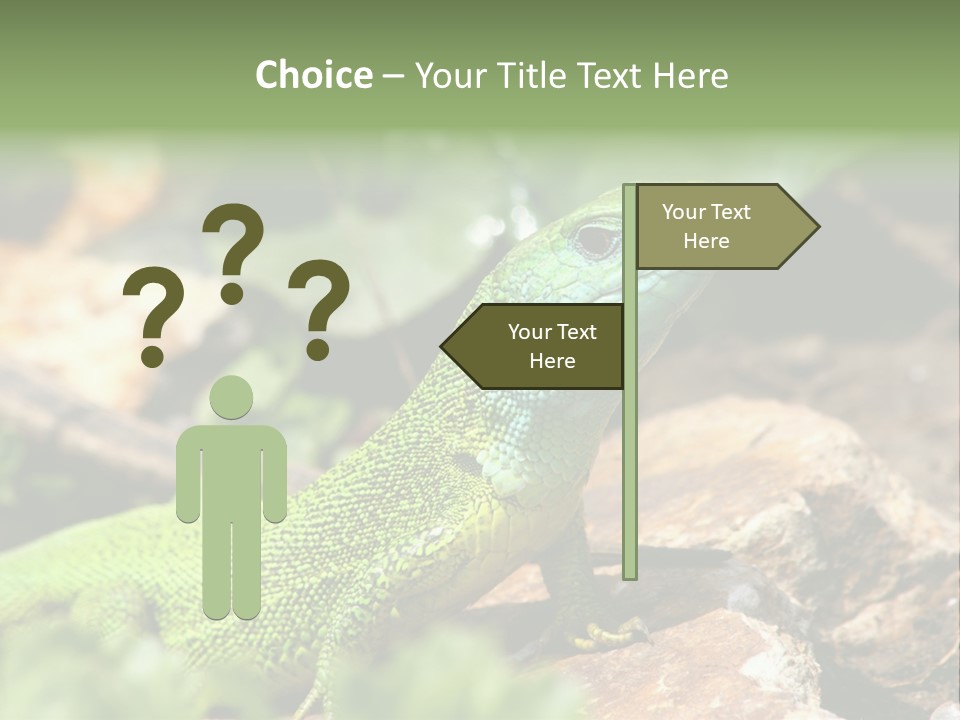 Choice – Your Title Text Here

? ? ?

Your Text Here

Your Text Here